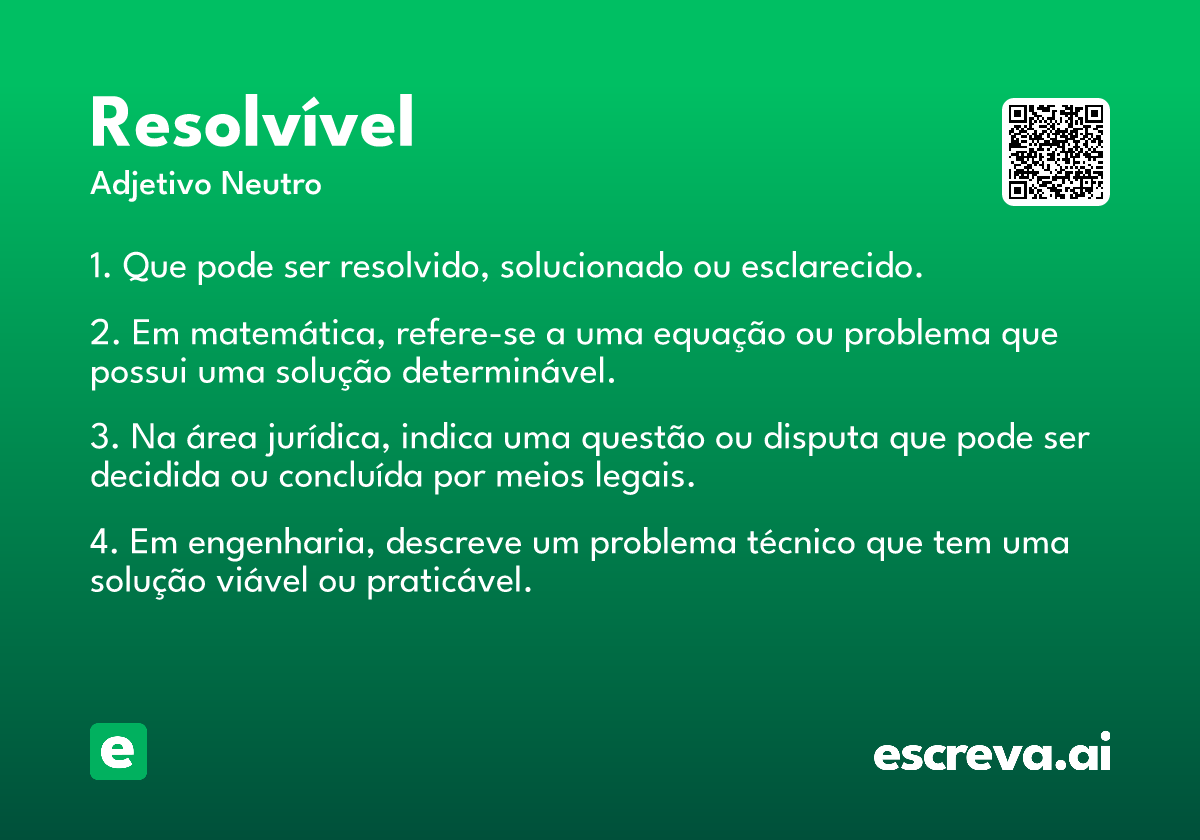 Resolvível
Adjetivo Neutro

1. Que pode ser resolvido, solucionado ou esclarecido.

2. Em matemática, refere-se a uma equação ou problema que possui uma solução determinável.

3. Na área jurídica, indica uma questão ou disputa que pode ser decidida ou concluída por meios legais.

4. Em engenharia, descreve um problema técnico que tem uma solução viável ou praticável.

e

escreva.ai